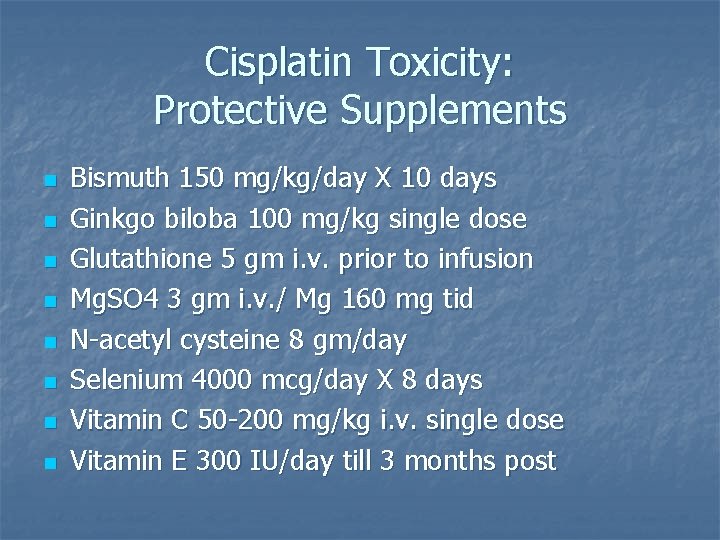 Cisplatin Toxicity: Protective Supplements

- Bismuth 150 mg/kg/day X 10 days
- Ginkgo biloba 100 mg/kg single dose
- Glutathione 5 gm i.v. prior to infusion
- MgSO4 3 gm i.v./ Mg 160 mg tid
- N-acetyl cysteine 8 gm/day
- Selenium 4000 mcg/day X 8 days
- Vitamin C 50-200 mg/kg i.v. single dose
- Vitamin E 300 IU/day till 3 months post